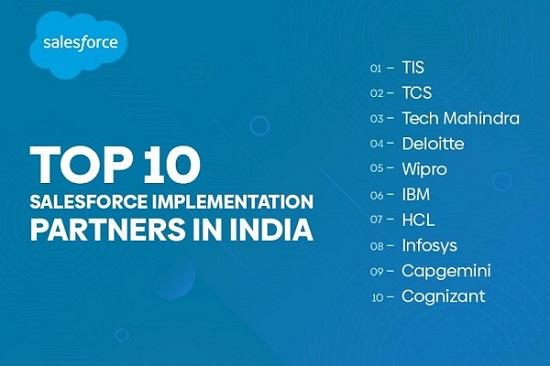 salesforce

TOP 10
SALESFORCE IMPLEMENTATION PARTNERS IN INDIA

01 – TIS
02 – TCS
03 – Tech Mahindra
04 – Deloitte
05 – Wipro
06 – IBM
07 – HCL
08 – Infosys
09 – Capgemini
10 – Cognizant